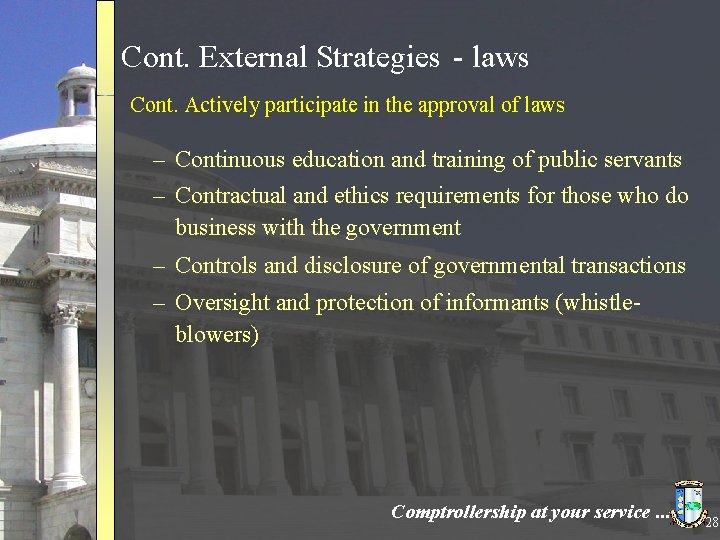 Cont. External Strategies - laws

Cont. Actively participate in the approval of laws

– Continuous education and training of public servants
– Contractual and ethics requirements for those who do business with the government
– Controls and disclosure of governmental transactions
– Oversight and protection of informants (whistleblowers)

Comptrollership at your service ...

28